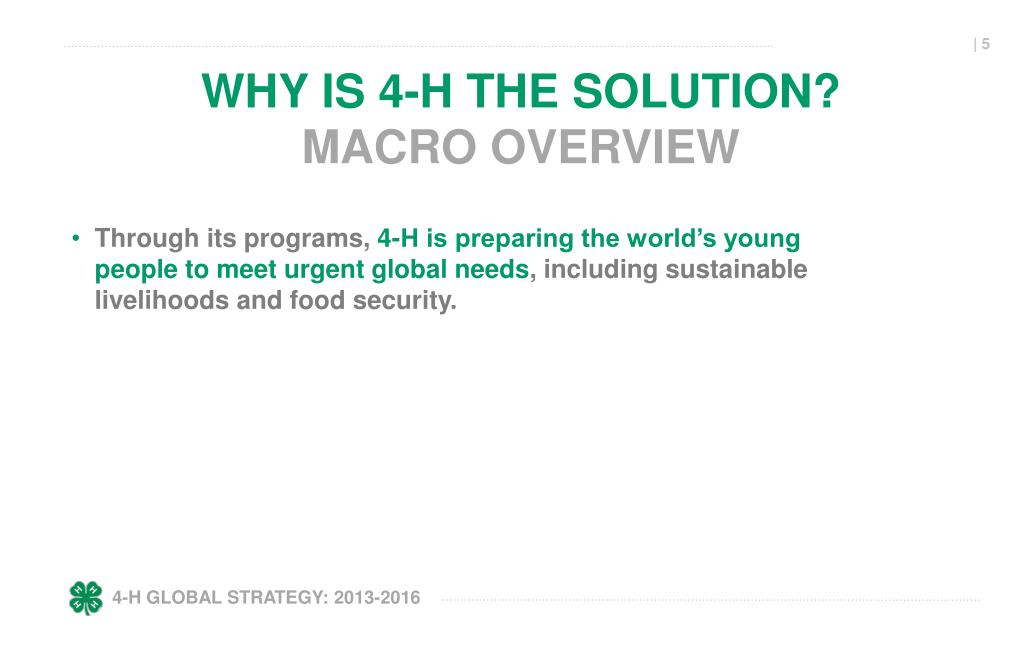 | 5

WHY IS 4-H THE SOLUTION?
MACRO OVERVIEW

• Through its programs, 4-H is preparing the world's young people to meet urgent global needs, including sustainable livelihoods and food security.

4-H GLOBAL STRATEGY: 2013-2016